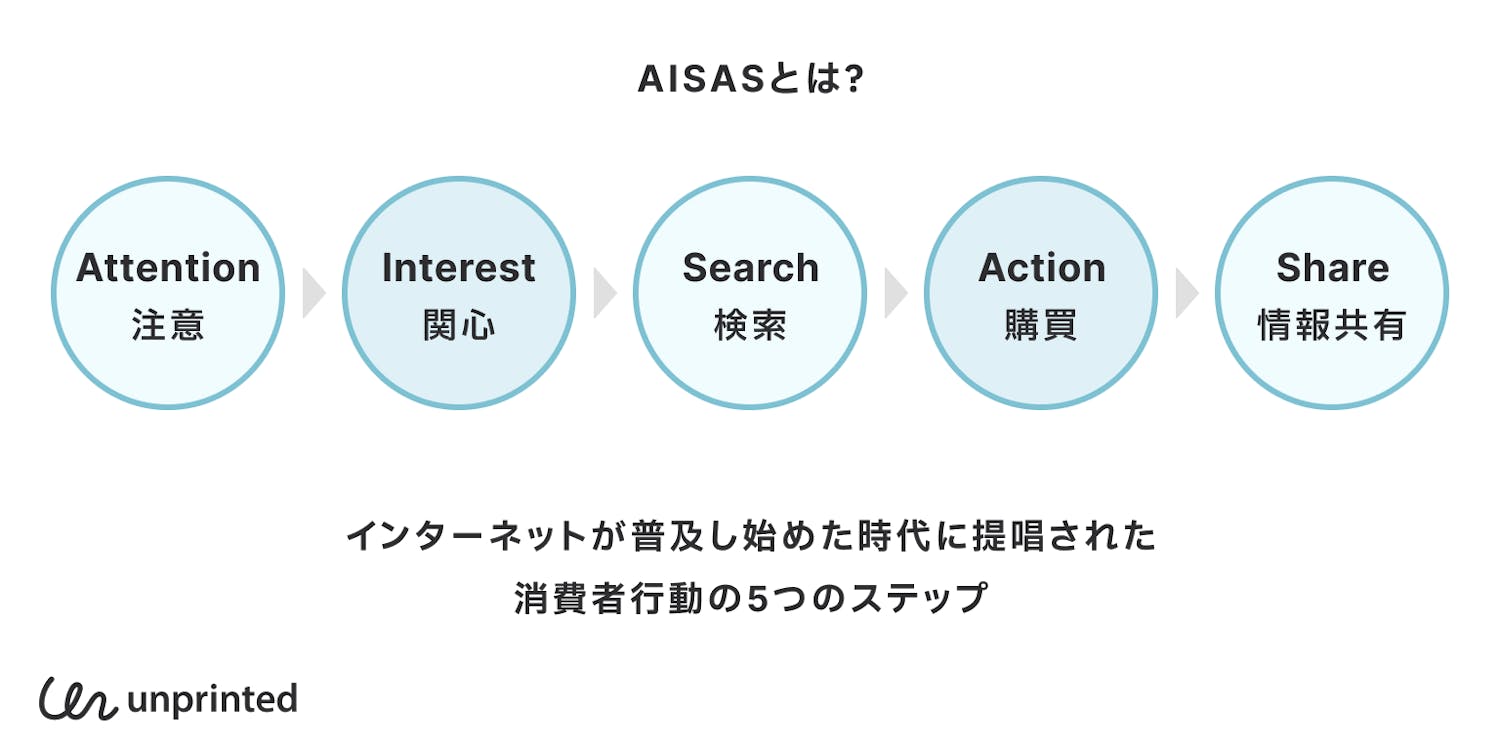 AISASとは?

Attention
注意

Interest
関心

Search
検索

Action
購買

Share
情報共有

インターネットが普及し始めた時代に提唱された
消費者行動の5つのステップ

unprinted